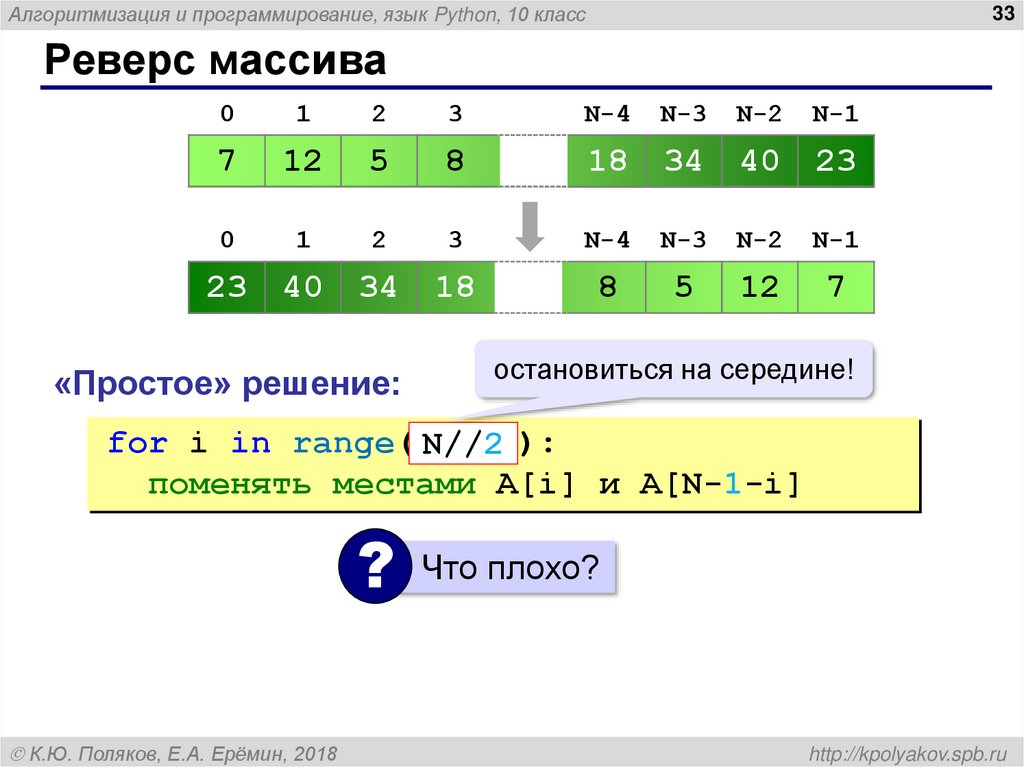 Алгоритмизация и программирование, язык Python, 10 класс

33

Реверс массива

| 0 | 1 | 2 | 3 | | N-4 | N-3 | N-2 | N-1 |
|---|---|---|---|---|---|---|---|---|
| 7 | 12 | 5 | 8 | | 18 | 34 | 40 | 23 |

| 0 | 1 | 2 | 3 | | N-4 | N-3 | N-2 | N-1 |
|---|---|---|---|---|---|---|---|---|
| 23 | 40 | 34 | 18 | | 8 | 5 | 12 | 7 |

«Простое» решение:

остановиться на середине!

for i in range(N//2):
  поменять местами A[i] и A[N-1-i]

?

Что плохо?

© К.Ю. Поляков, Е.А. Ерёмин, 2018

http://kpolyakov.spb.ru